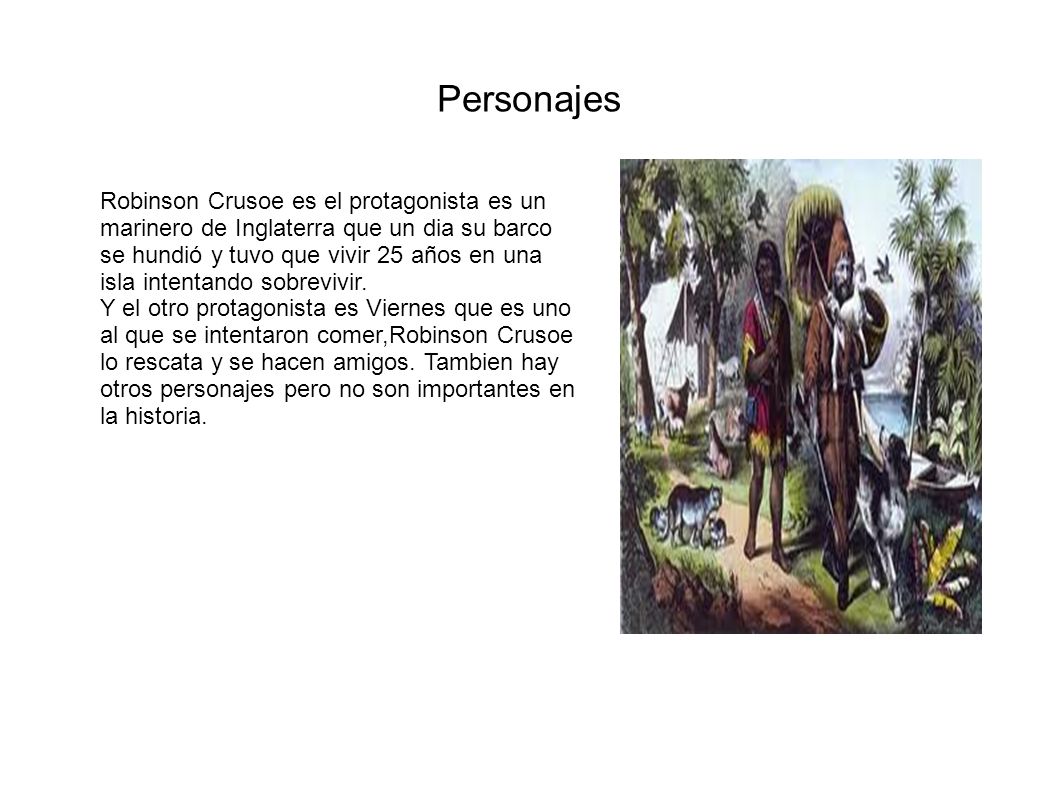 Personajes

Robinson Crusoe es el protagonista es un marinero de Inglaterra que un dia su barco se hundió y tuvo que vivir 25 años en una isla intentando sobrevivir.
Y el otro protagonista es Viernes que es uno al que se intentaron comer,Robinson Crusoe lo rescata y se hacen amigos. Tambien hay otros personajes pero no son importantes en la historia.